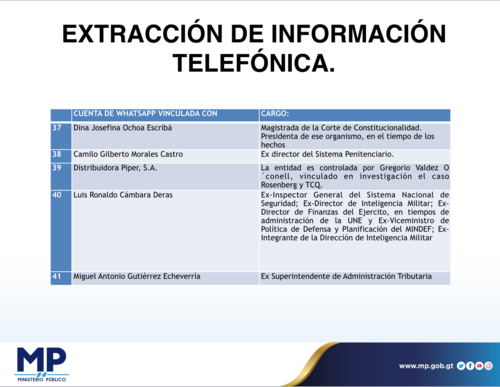 EXTRACCIÓN DE INFORMACIÓN TELEFÓNICA.

| | CUENTA DE WHATSAPP VINCULADA CON | CARGO: |
|---|---|---|
| 37 | Dina Josefina Ochoa Escribá | Magistrada de la Corte de Constitucionalidad. Presidenta de ese organismo, en el tiempo de los hechos |
| 38 | Camilo Gilberto Morales Castro | Ex director del Sistema Penitenciario. |
| 39 | Distribuidora Piper, S.A. | La entidad es controlada por Gregorio Valdez O´conell, vinculado en investigación el caso Rosenberg y TCQ. |
| 40 | Luis Ronaldo Cámbara Deras | Ex-Inspector General del Sistema Nacional de Seguridad; Ex-Director de Inteligencia Militar; Ex-Director de Finanzas del Ejercito, en tiempos de administración de la UNE y Ex-Viceministro de Política de Defensa y Planificación del MINDEF; Ex-Integrante de la Dirección de Inteligencia Militar |
| 41 | Miguel Antonio Gutiérrez Echeverría | Ex Superintendente de Administración Tributaria |

MP
MINISTERIO PÚBLICO

www.mp.gob.gt